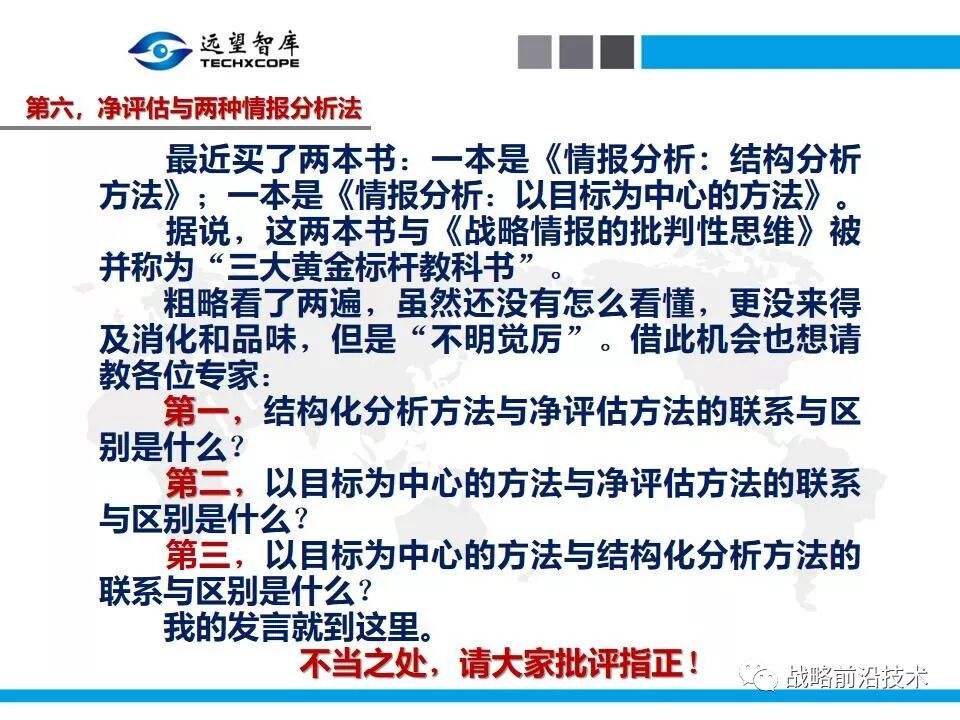 远望智库
TECHXCOPE

第六，净评估与两种情报分析法

最近买了两本书：一本是《情报分析：结构分析方法》；一本是《情报分析：以目标为中心的方法》。

据说，这两本书与《战略情报的批判性思维》被并称为“三大黄金标杆教科书”。

粗略看了两遍，虽然还没有怎么看懂，更没来得及消化和品味，但是“不明觉厉”。借此机会也想请教各位专家：

第一，结构化分析方法与净评估方法的联系与区别是什么？

第二，以目标为中心的方法与净评估方法的联系与区别是什么？

第三，以目标为中心的方法与结构化分析方法的联系与区别是什么？

我的发言就到这里。

不当之处，请大家批评指正！

战略前沿技术